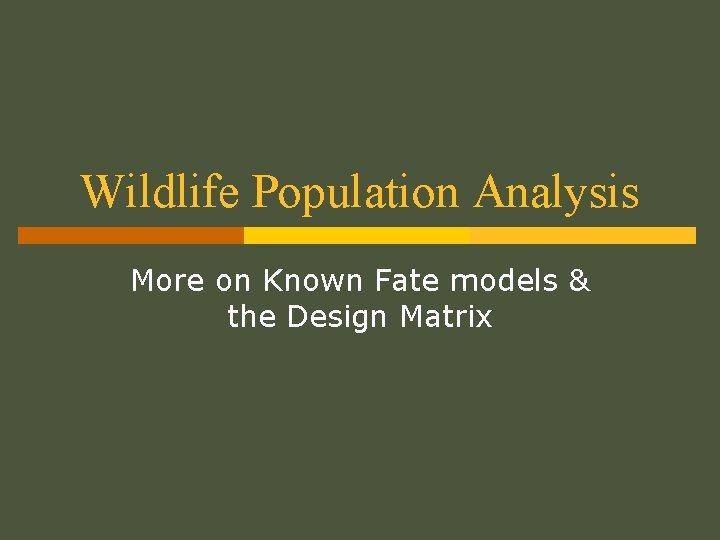 Wildlife Population Analysis

More on Known Fate models & the Design Matrix